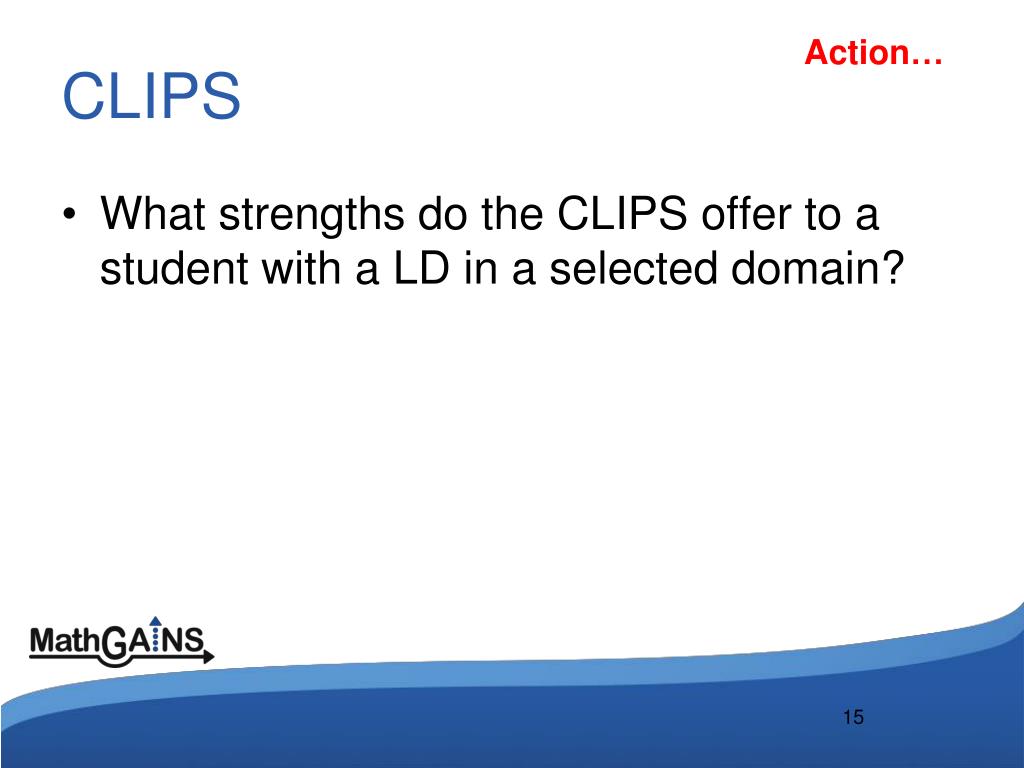 Action…

CLIPS

• What strengths do the CLIPS offer to a student with a LD in a selected domain?

MathGAINS

15